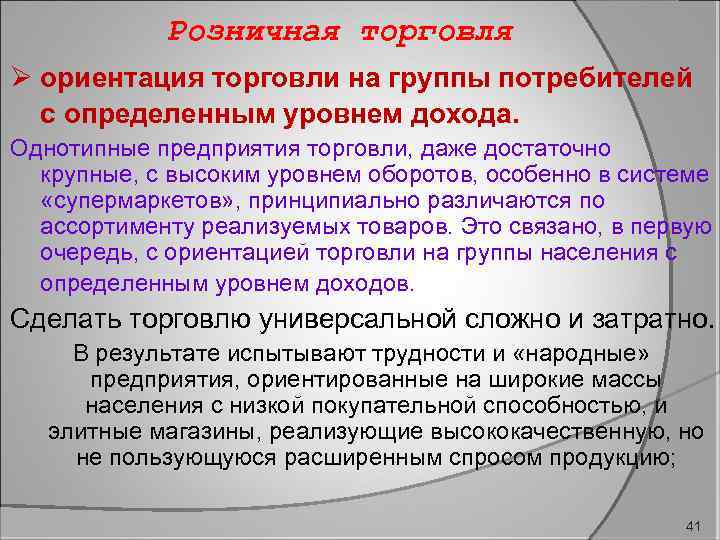 Розничная торговля

➢ ориентация торговли на группы потребителей с определенным уровнем дохода.

Однотипные предприятия торговли, даже достаточно крупные, с высоким уровнем оборотов, особенно в системе «супермаркетов», принципиально различаются по ассортименту реализуемых товаров. Это связано, в первую очередь, с ориентацией торговли на группы населения с определенным уровнем доходов.

Сделать торговлю универсальной сложно и затратно.

В результате испытывают трудности и «народные» предприятия, ориентированные на широкие массы населения с низкой покупательной способностью, и элитные магазины, реализующие высококачественную, но не пользующуюся расширенным спросом продукцию;

41